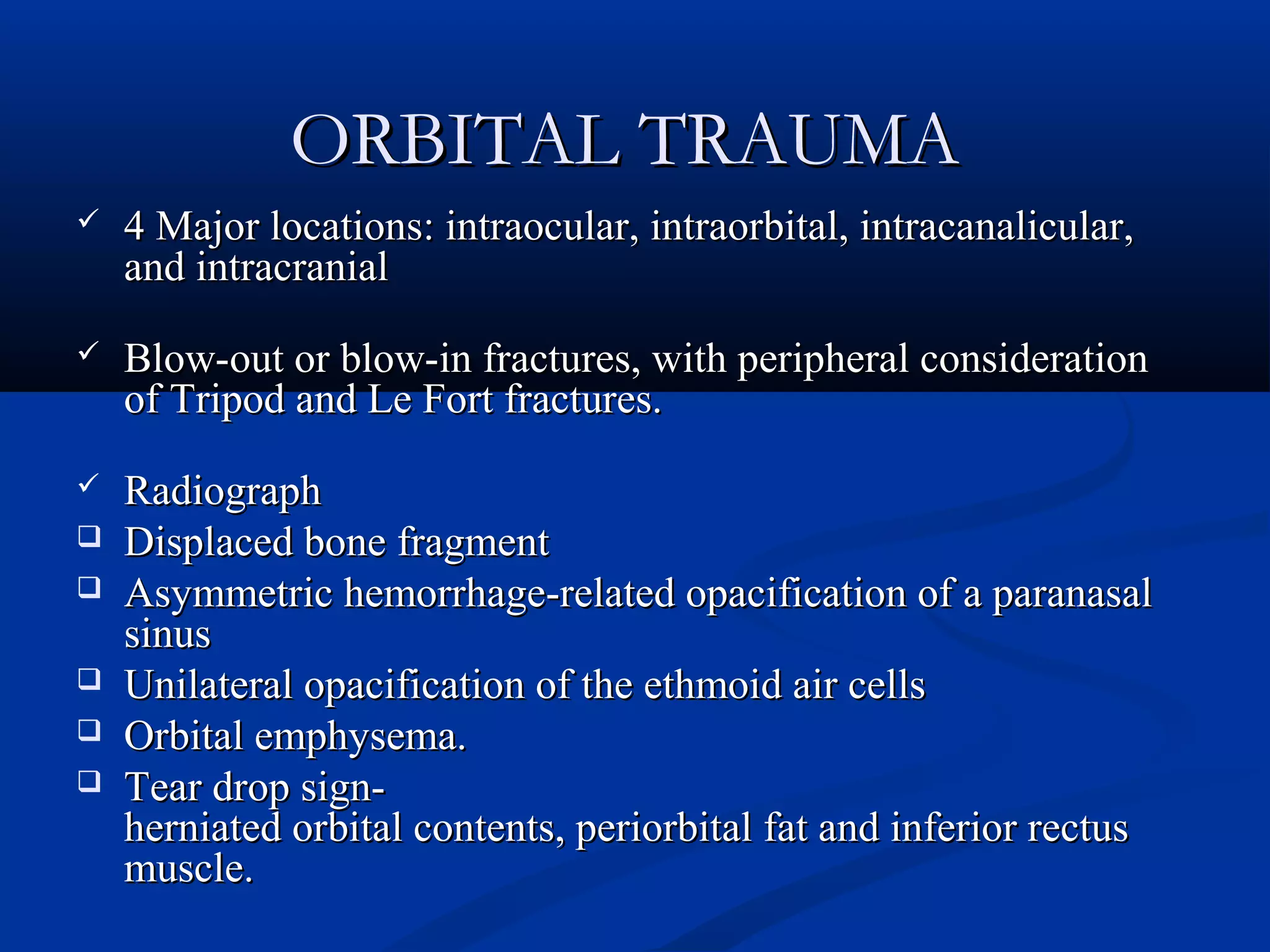 ORBITAL TRAUMA

✓ 4 Major locations: intraocular, intraorbital, intracanalicular, and intracranial

✓ Blow-out or blow-in fractures, with peripheral consideration of Tripod and Le Fort fractures.

✓ Radiograph
❑ Displaced bone fragment
❑ Asymmetric hemorrhage-related opacification of a paranasal sinus
❑ Unilateral opacification of the ethmoid air cells
❑ Orbital emphysema.
❑ Tear drop sign-
herniated orbital contents, periorbital fat and inferior rectus muscle.